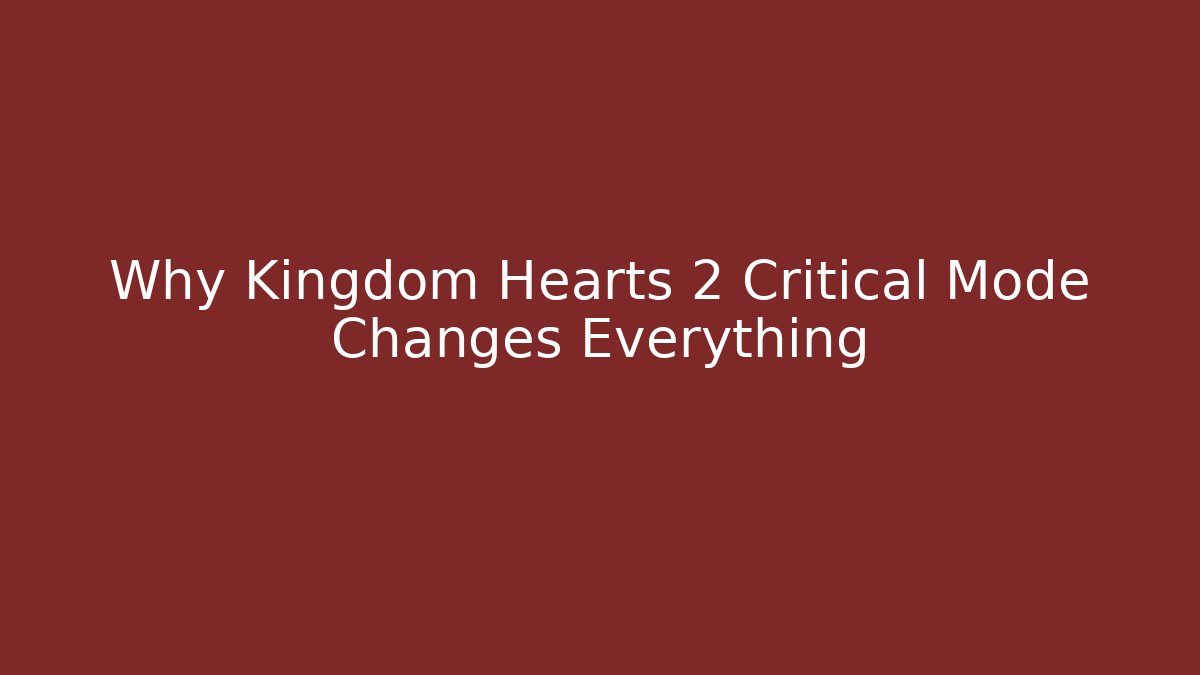 Why Kingdom Hearts 2 Critical Mode Changes Everything